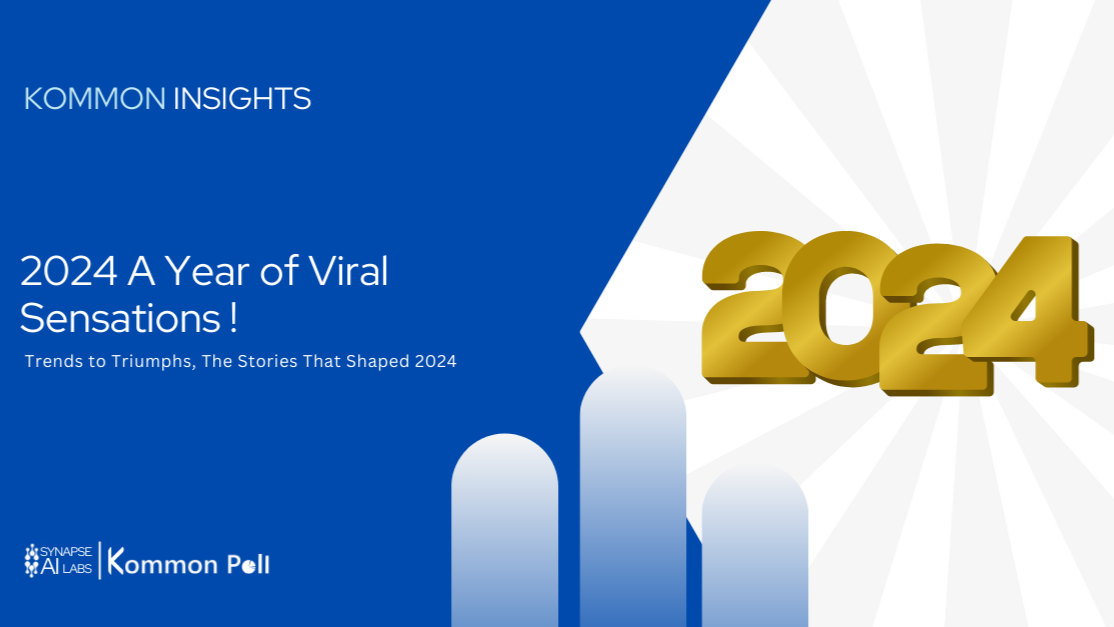 KOMMON INSIGHTS

2024 A Year of Viral Sensations !

Trends to Triumphs, The Stories That Shaped 2024

2024

SYNAPSE AI LABS | Kommon Poll